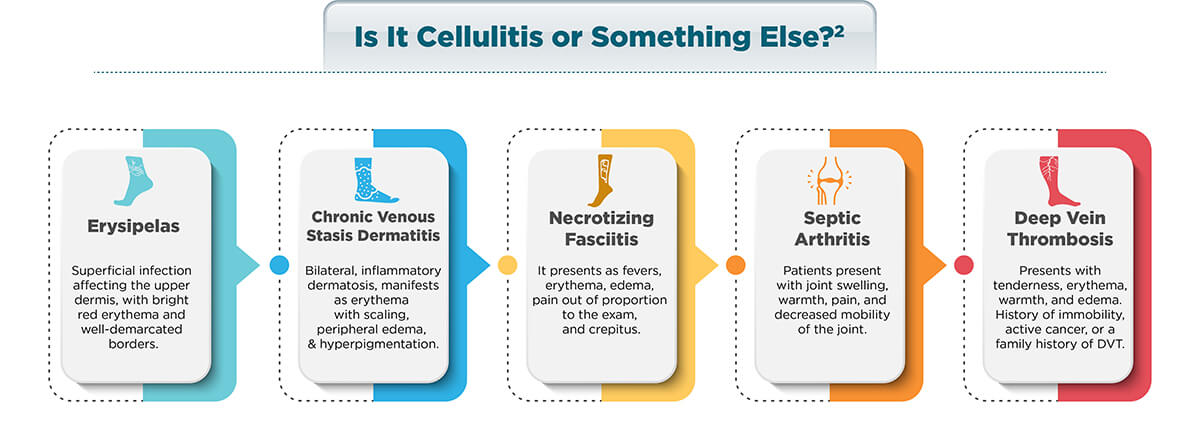 Is It Cellulitis or Something Else?$^2$

Erysipelas

Superficial infection affecting the upper dermis, with bright red erythema and well-demarcated borders.

Chronic Venous Stasis Dermatitis

Bilateral, inflammatory dermatosis, manifests as erythema with scaling, peripheral edema, & hyperpigmentation.

Necrotizing Fasciitis

It presents as fevers, erythema, edema, pain out of proportion to the exam, and crepitus.

Septic Arthritis

Patients present with joint swelling, warmth, pain, and decreased mobility of the joint.

Deep Vein Thrombosis

Presents with tenderness, erythema, warmth, and edema. History of immobility, active cancer, or a family history of DVT.